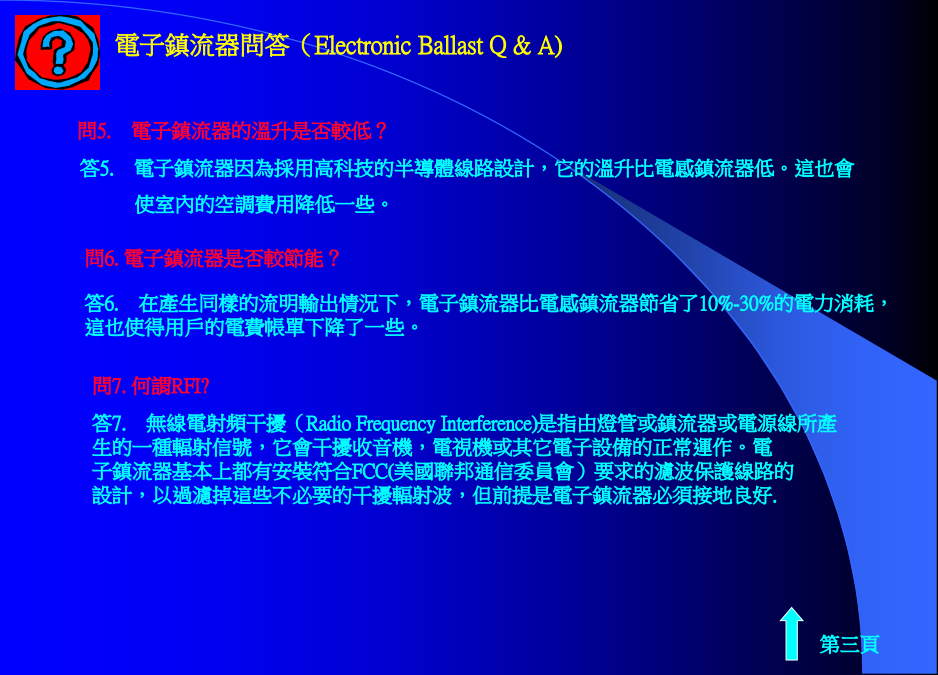 電子鎮流器問答（Electronic Ballast Q & A)

問5.　電子鎮流器的溫升是否較低？

答5.　電子鎮流器因為採用高科技的半導體線路設計，它的溫升比電感鎮流器低。這也會使室內的空調費用降低一些。

問6. 電子鎮流器是否較節能？

答6.　在產生同樣的流明輸出情況下，電子鎮流器比電感鎮流器節省了10%-30%的電力消耗，這也使得用戶的電費帳單下降了一些。

問7. 何謂RFI?

答7.　無線電射頻干擾（Radio Frequency Interference)是指由燈管或鎮流器或電源線所產生的一種輻射信號，它會干擾收音機，電視機或其它電子設備的正常運作。電子鎮流器基本上都有安裝符合FCC(美國聯邦通信委員會）要求的濾波保護線路的設計，以過濾掉這些不必要的干擾輻射波，但前提是電子鎮流器必須接地良好.

第三頁